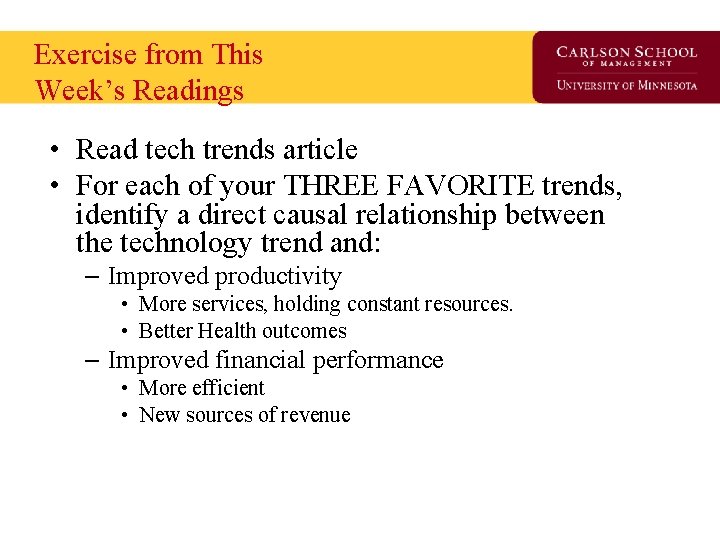 Exercise from This Week's Readings

CARLSON SCHOOL OF MANAGEMENT
UNIVERSITY OF MINNESOTA

• Read tech trends article
• For each of your THREE FAVORITE trends, identify a direct causal relationship between the technology trend and:
– Improved productivity
• More services, holding constant resources.
• Better Health outcomes
– Improved financial performance
• More efficient
• New sources of revenue